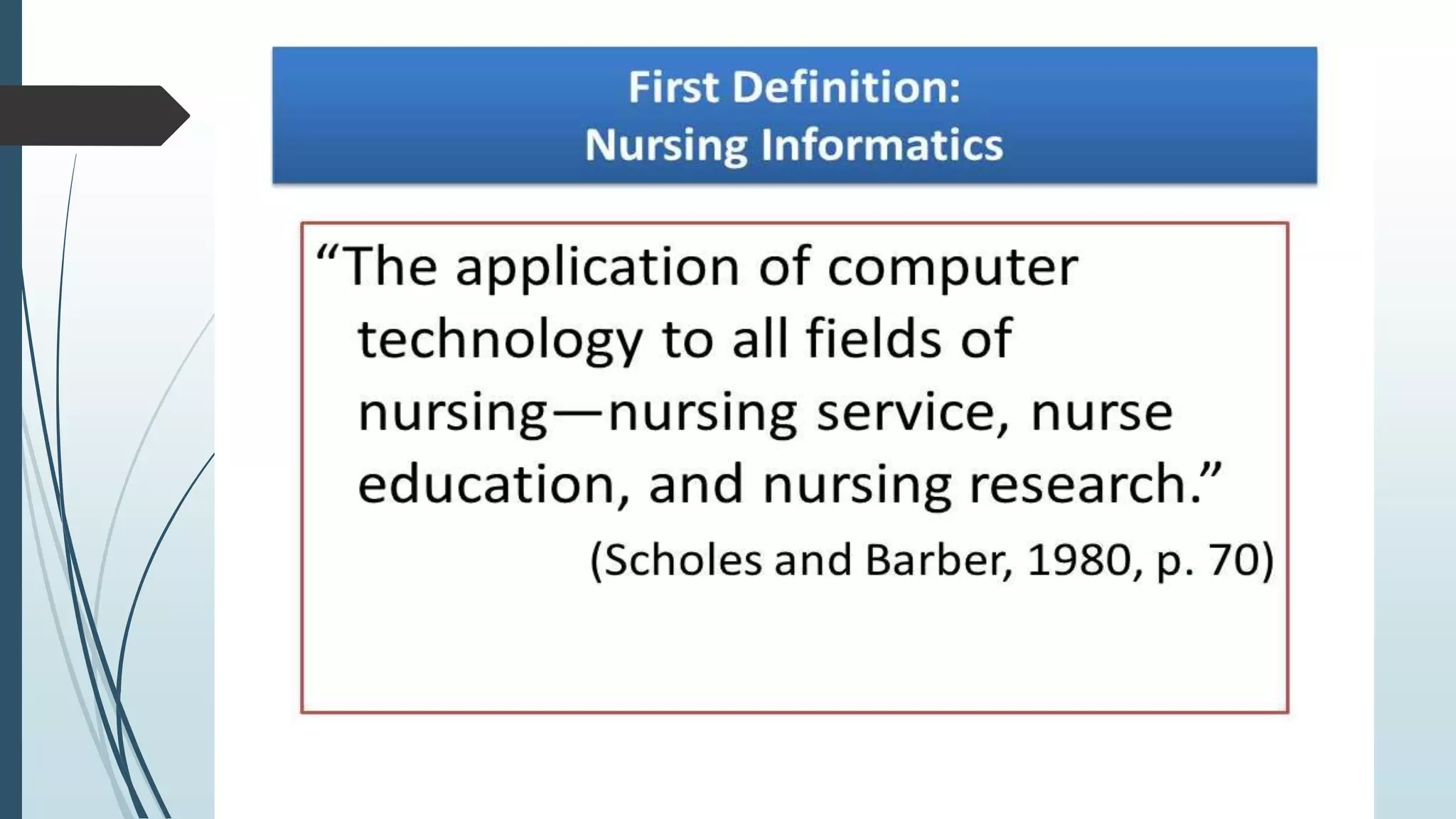 First Definition:
Nursing Informatics

“The application of computer technology to all fields of nursing—nursing service, nurse education, and nursing research.”

(Scholes and Barber, 1980, p. 70)